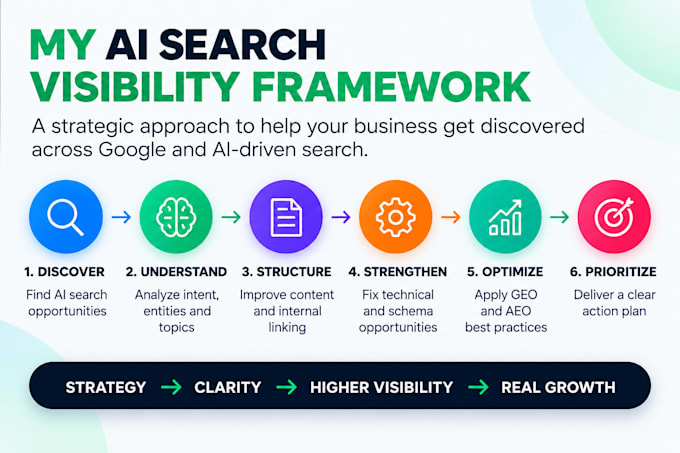 MY AI SEARCH VISIBILITY FRAMEWORK

A strategic approach to help your business get discovered across Google and AI-driven search.

1. DISCOVER
Find AI search opportunities

2. UNDERSTAND
Analyze intent, entities and topics

3. STRUCTURE
Improve content and internal linking

4. STRENGTHEN
Fix technical and schema opportunities

5. OPTIMIZE
Apply GEO and AEO best practices

6. PRIORITIZE
Deliver a clear action plan

STRATEGY → CLARITY → HIGHER VISIBILITY → REAL GROWTH